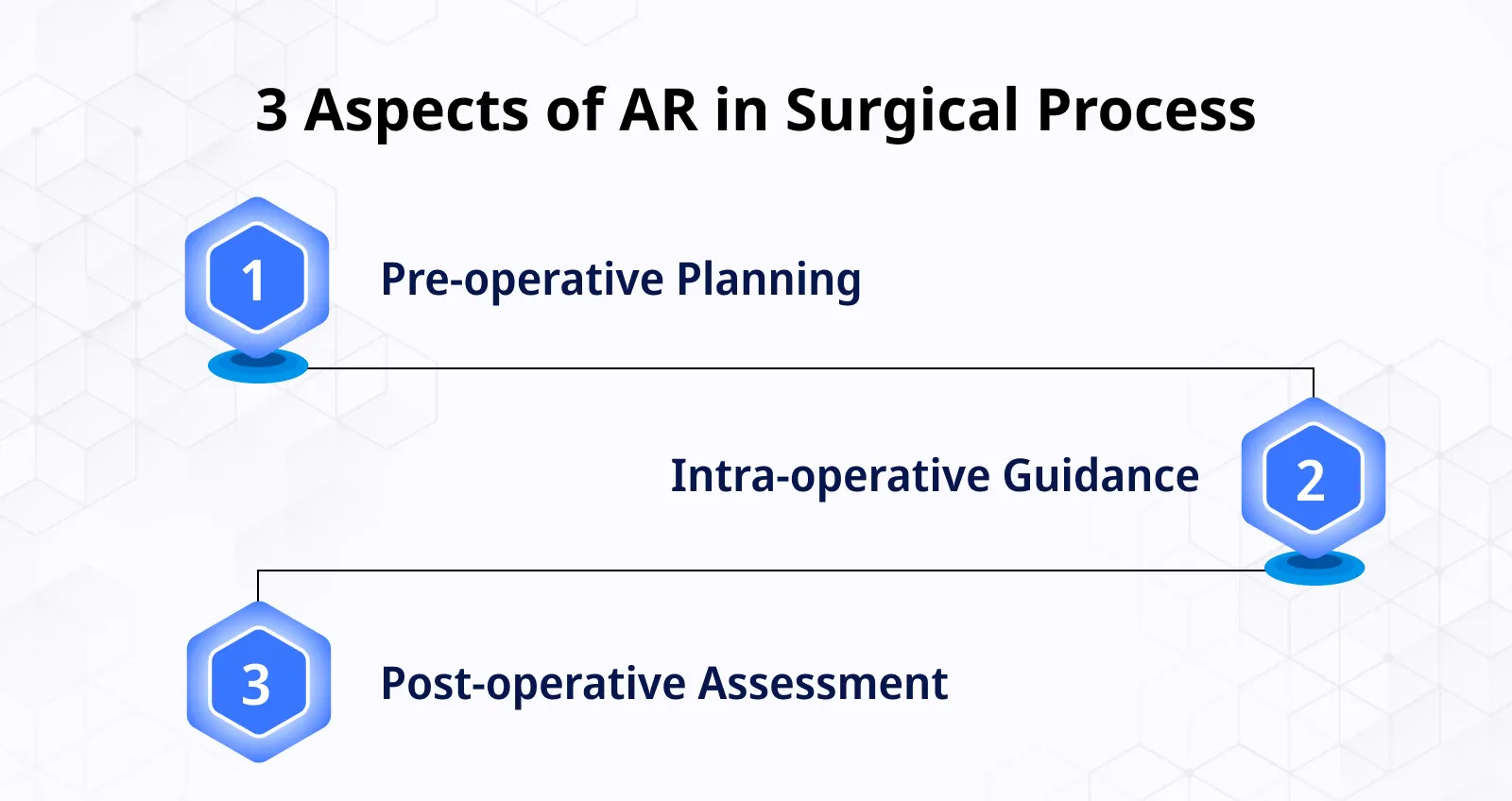 3 Aspects of AR in Surgical Process

1

Pre-operative Planning

Intra-operative Guidance

2

3

Post-operative Assessment